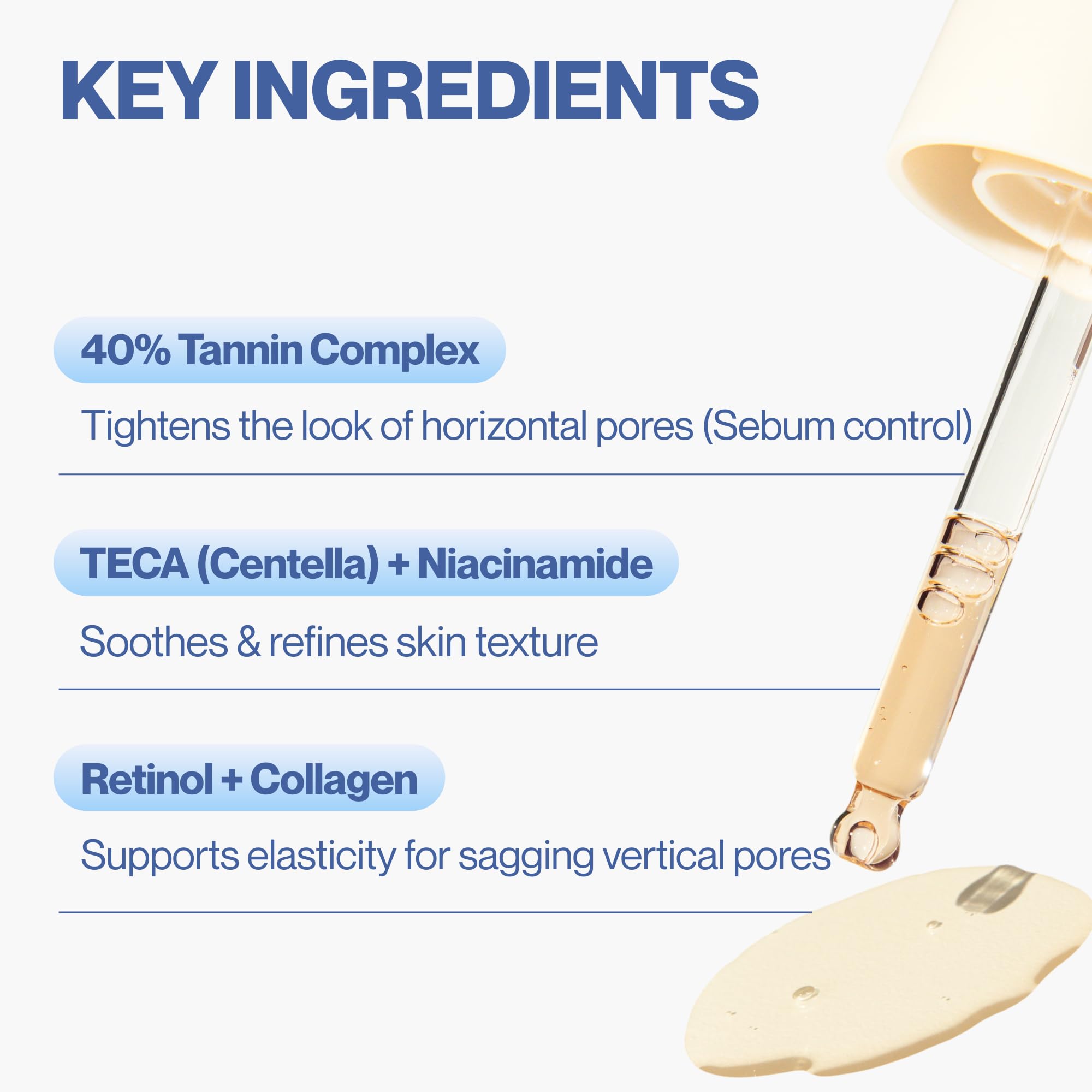 KEY INGREDIENTS

40% Tannin Complex

Tightens the look of horizontal pores (Sebum control)

TECA (Centella) + Niacinamide

Soothes & refines skin texture

Retinol + Collagen

Supports elasticity for sagging vertical pores